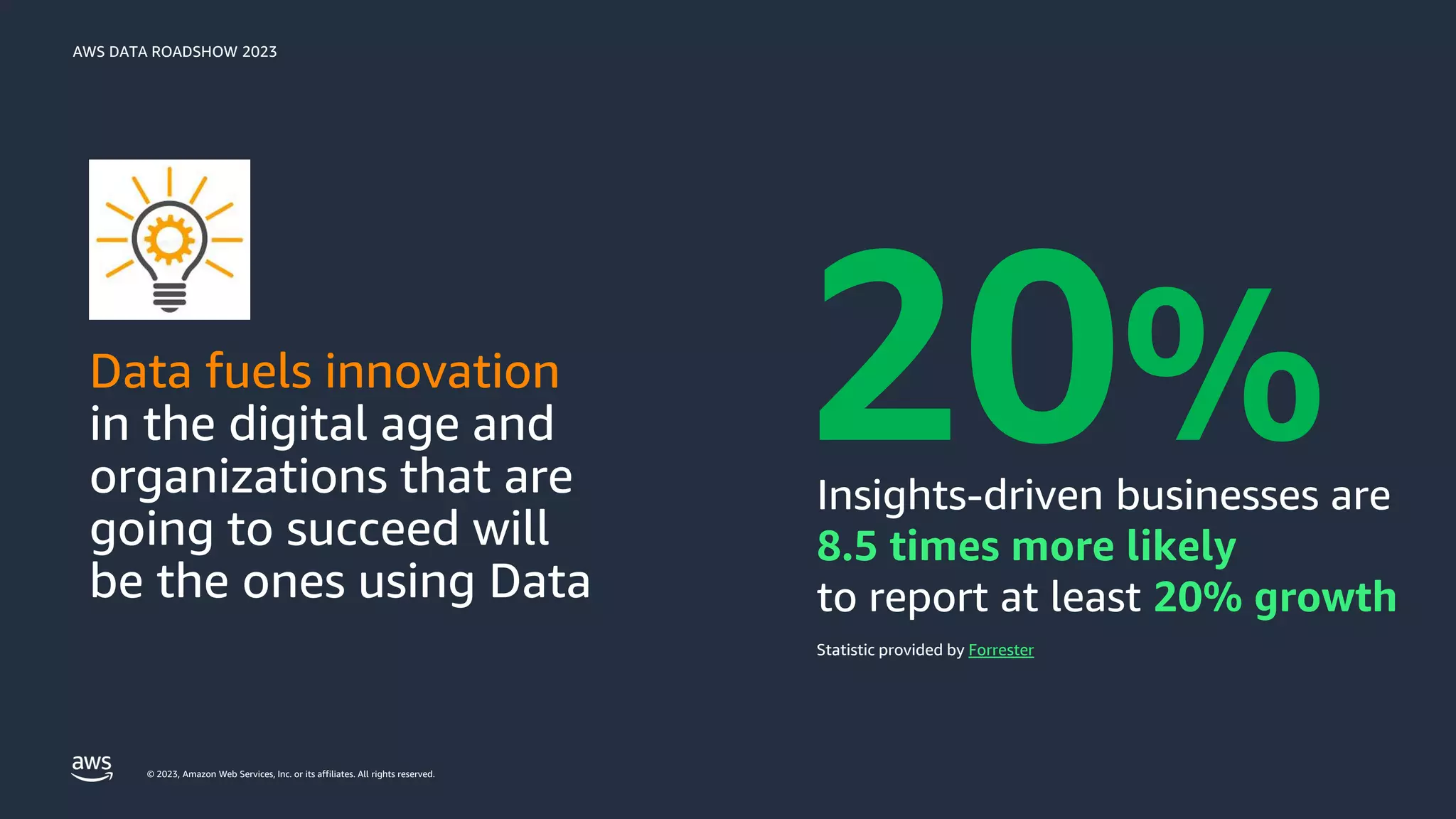 AWS DATA ROADSHOW 2023

Data fuels innovation in the digital age and organizations that are going to succeed will be the ones using Data

20%

Insights-driven businesses are 8.5 times more likely to report at least 20% growth

Statistic provided by Forrester

aws

© 2023, Amazon Web Services, Inc. or its affiliates. All rights reserved.